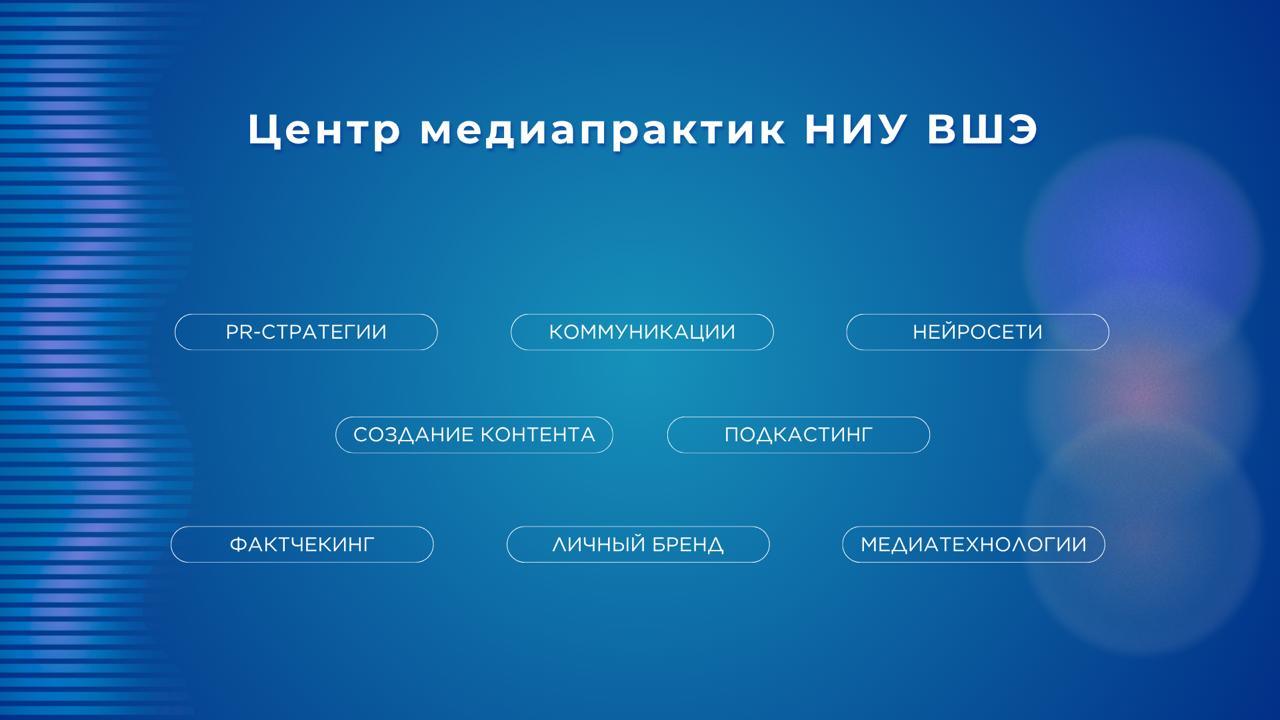 Центр медиапрактик НИУ ВШЭ

PR-СТРАТЕГИИ

КОММУНИКАЦИИ

НЕЙРОСЕТИ

СОЗДАНИЕ КОНТЕНТА

ПОДКАСТИНГ

ФАКТЧЕКИНГ

ЛИЧНЫЙ БРЕНД

МЕДИАТЕХНОЛОГИИ